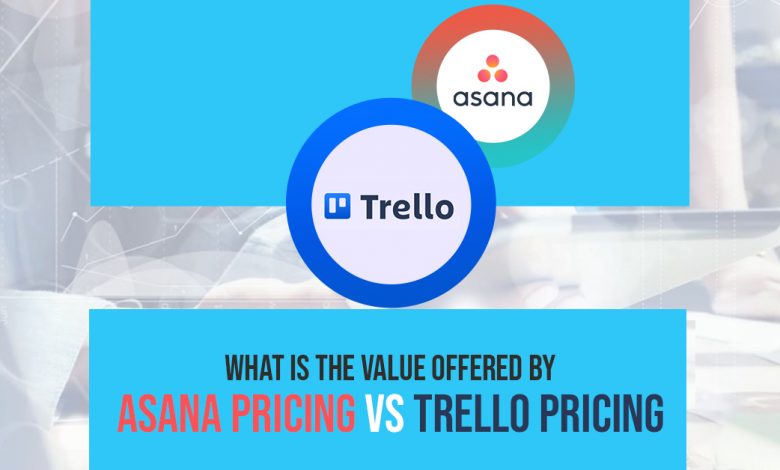 asana

Trello

WHAT IS THE VALUE OFFERED BY
ASANA PRICING VS TRELLO PRICING